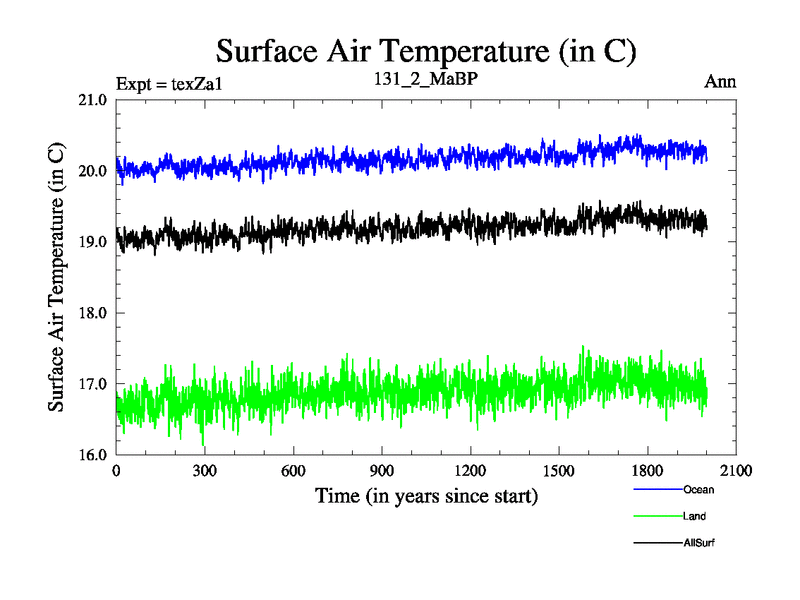 Surface Air Temperature (in C)

Expt = texZa1
131_2_MaBP
Ann

Surface Air Temperature (in C)

21.0
20.0
19.0
18.0
17.0
16.0

0
300
600
900
1200
1500
1800
2100

Time (in years since start)

Ocean
Land
AllSurf